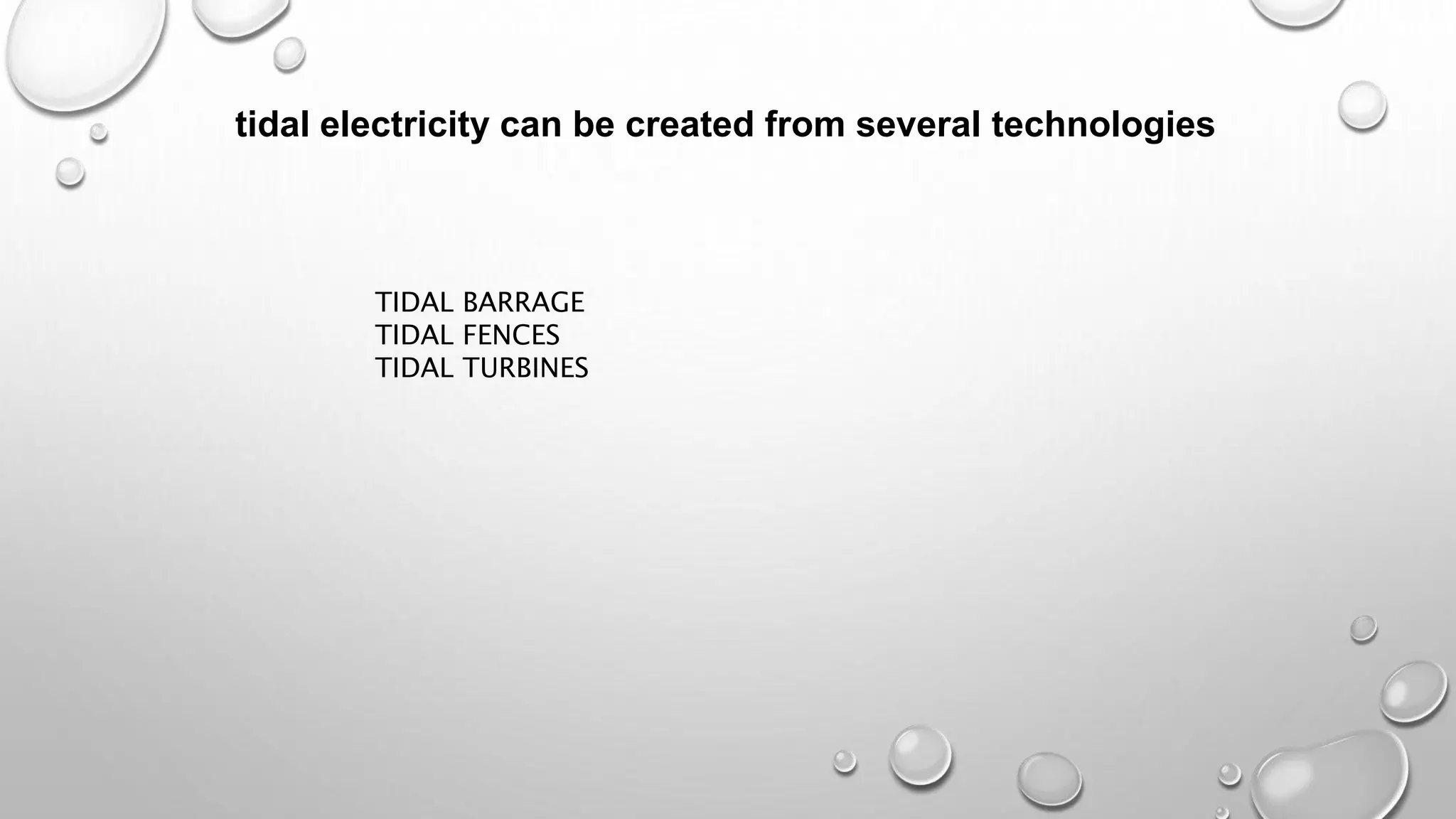 tidal electricity can be created from several technologies

TIDAL BARRAGE
TIDAL FENCES
TIDAL TURBINES